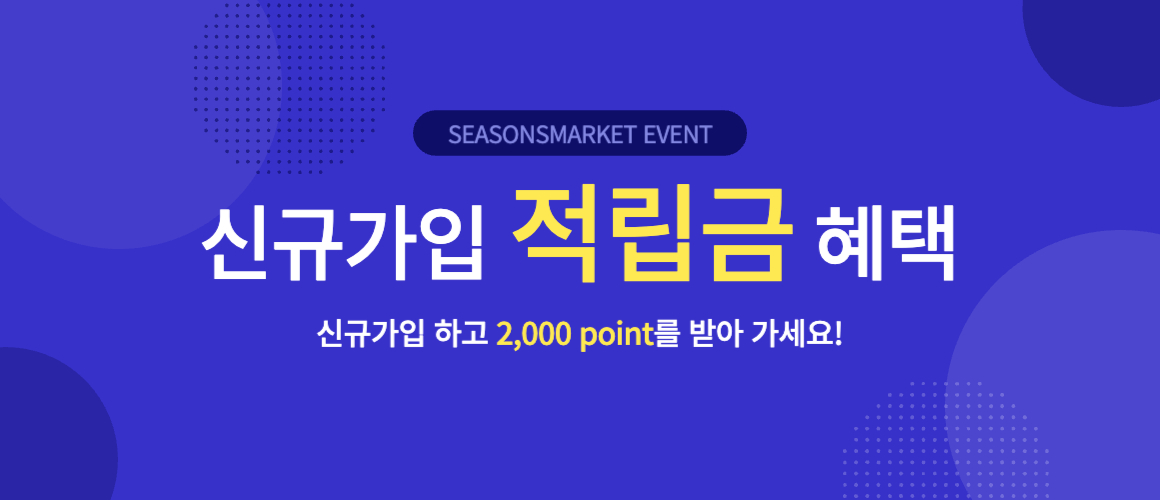 SEASONSMARKET EVENT

신규가입 적립금 혜택

신규가입 하고 2,000 point를 받아 가세요!